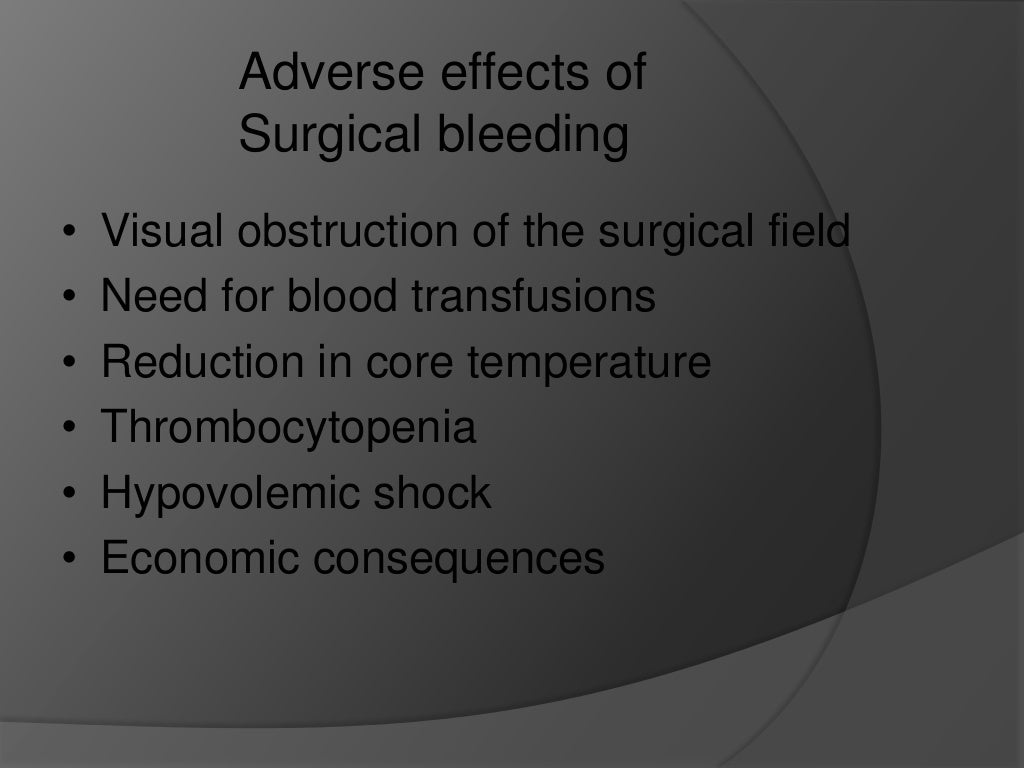 Adverse effects of
Surgical bleeding

• Visual obstruction of the surgical field
• Need for blood transfusions
• Reduction in core temperature
• Thrombocytopenia
• Hypovolemic shock
• Economic consequences